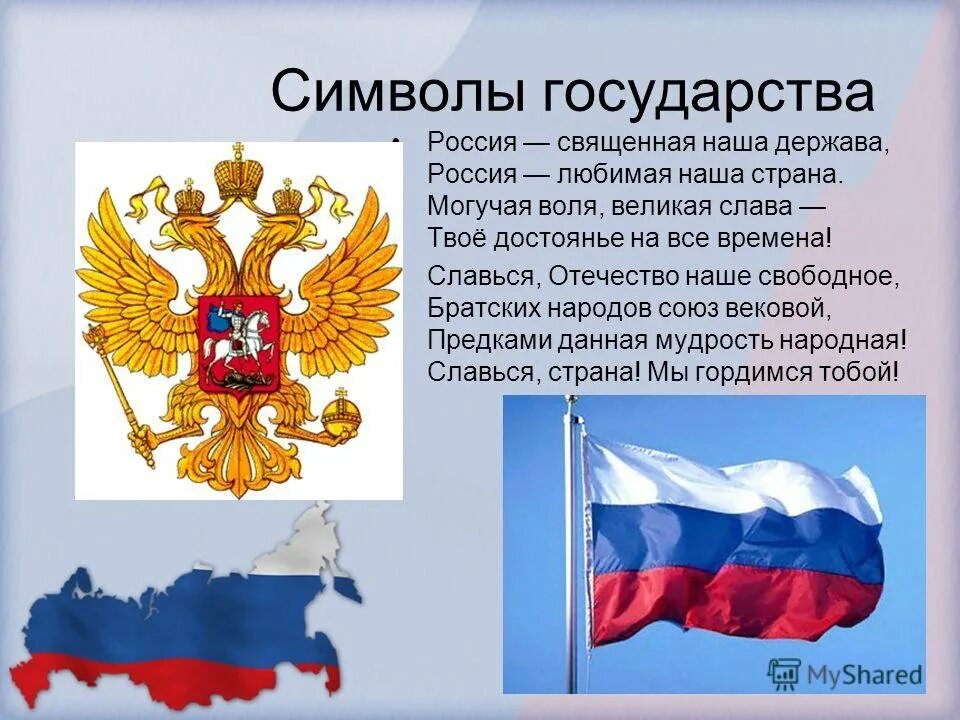 Символы государства

• Россия — священная наша держава,
Россия — любимая наша страна.
Могучая воля, великая слава —
Твоё достоянье на все времена!

Славься, Отечество наше свободное,
Братских народов союз вековой,
Предками данная мудрость народная!
Славься, страна! Мы гордимся тобой!

MyShared